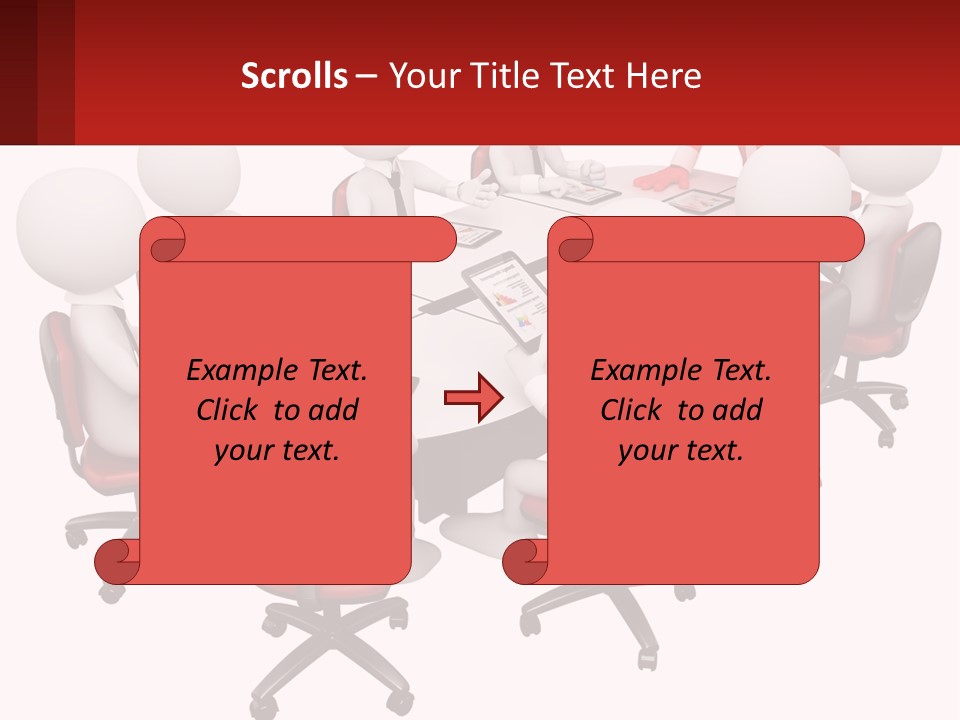 Scrolls – Your Title Text Here

Example Text. Click to add your text.

Example Text. Click to add your text.